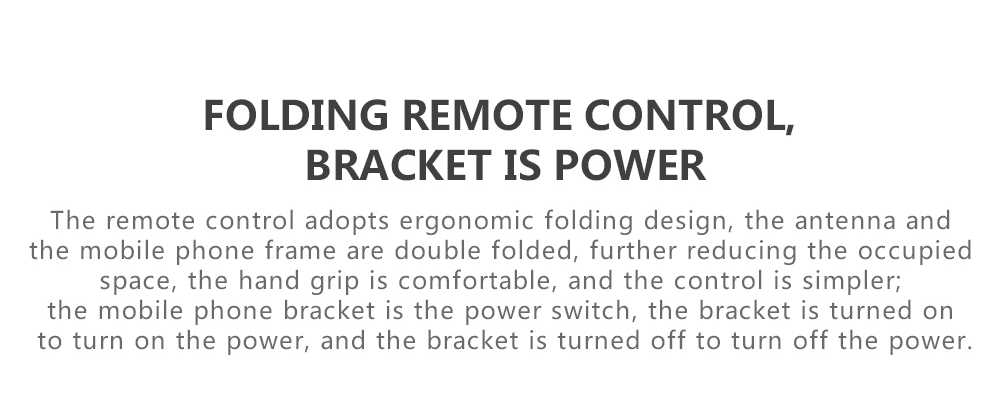 FOLDING REMOTE CONTROL,
BRACKET IS POWER

The remote control adopts ergonomic folding design, the antenna and the mobile phone frame are double folded, further reducing the occupied space, the hand grip is comfortable, and the control is simpler; the mobile phone bracket is the power switch, the bracket is turned on to turn on the power, and the bracket is turned off to turn off the power.